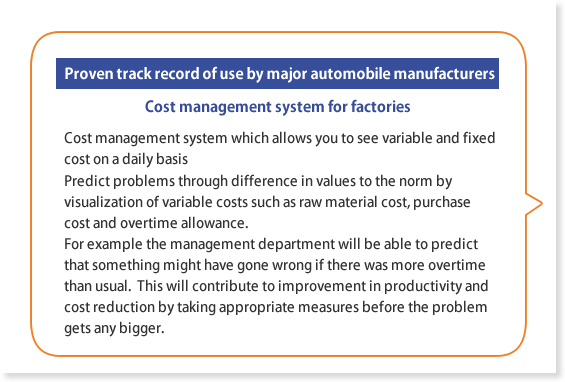 Proven track record of use by major automobile manufacturers

Cost management system for factories

Cost management system which allows you to see variable and fixed cost on a daily basis
Predict problems through difference in values to the norm by visualization of variable costs such as raw material cost, purchase cost and overtime allowance.
For example the management department will be able to predict that something might have gone wrong if there was more overtime than usual. This will contribute to improvement in productivity and cost reduction by taking appropriate measures before the problem gets any bigger.